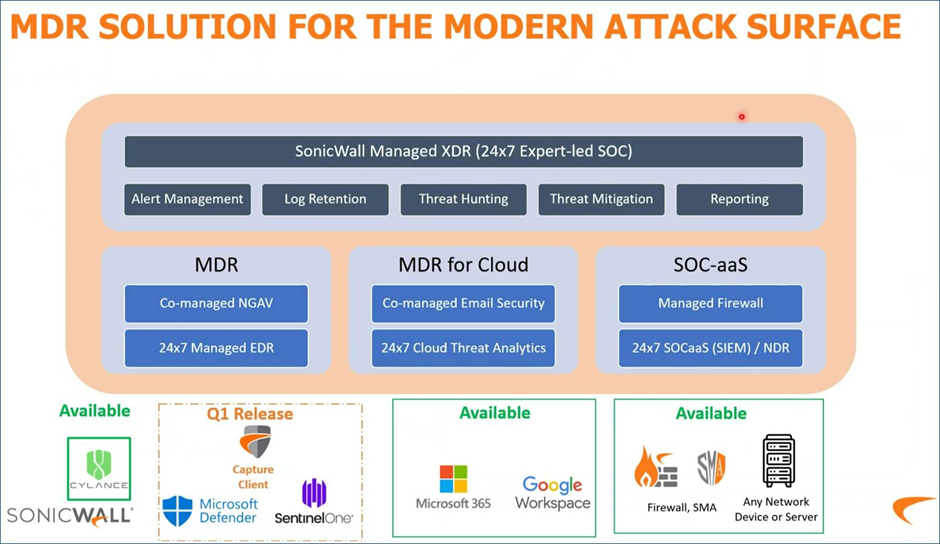 MDR SOLUTION FOR THE MODERN ATTACK SURFACE

SonicWall Managed XDR (24x7 Expert-led SOC)

Alert Management

Log Retention

Threat Hunting

Threat Mitigation

Reporting

MDR

Co-managed NGAV

24x7 Managed EDR

MDR for Cloud

Co-managed Email Security

24x7 Cloud Threat Analytics

SOC-aaS

Managed Firewall

24x7 SOCaaS (SIEM) / NDR

Available

CYLANCE

SONICWALL

Q1 Release

Capture Client

Microsoft Defender

SentinelOne

Available

Microsoft 365

Google Workspace

Available

SMA

Firewall, SMA

Any Network Device or Server